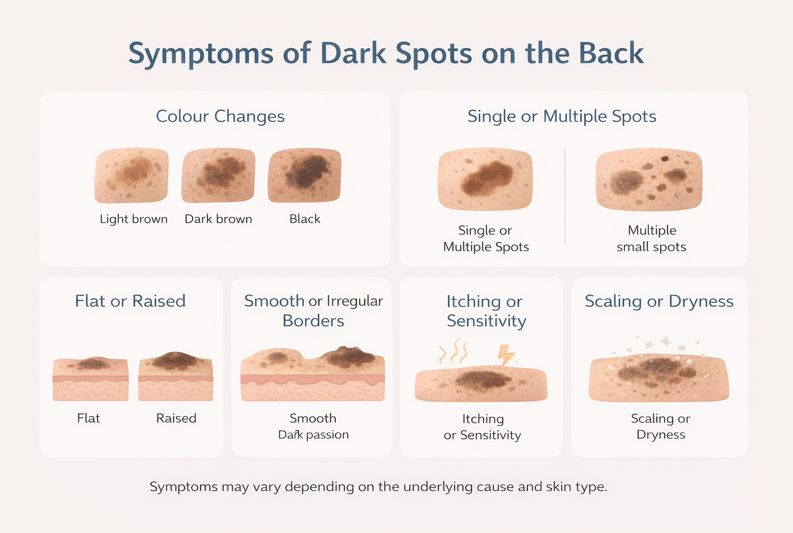 Symptoms of Dark Spots on the Back

Colour Changes

Light brown

Dark brown

Black

Single or Multiple Spots

Single or Multiple Spots

Multiple small spots

Flat or Raised

Flat

Raised

Smooth or Irregular Borders

Smooth

Dark passion

Itching or Sensitivity

Itching or Sensitivity

Scaling or Dryness

Scaling or Dryness

Symptoms may vary depending on the underlying cause and skin type.